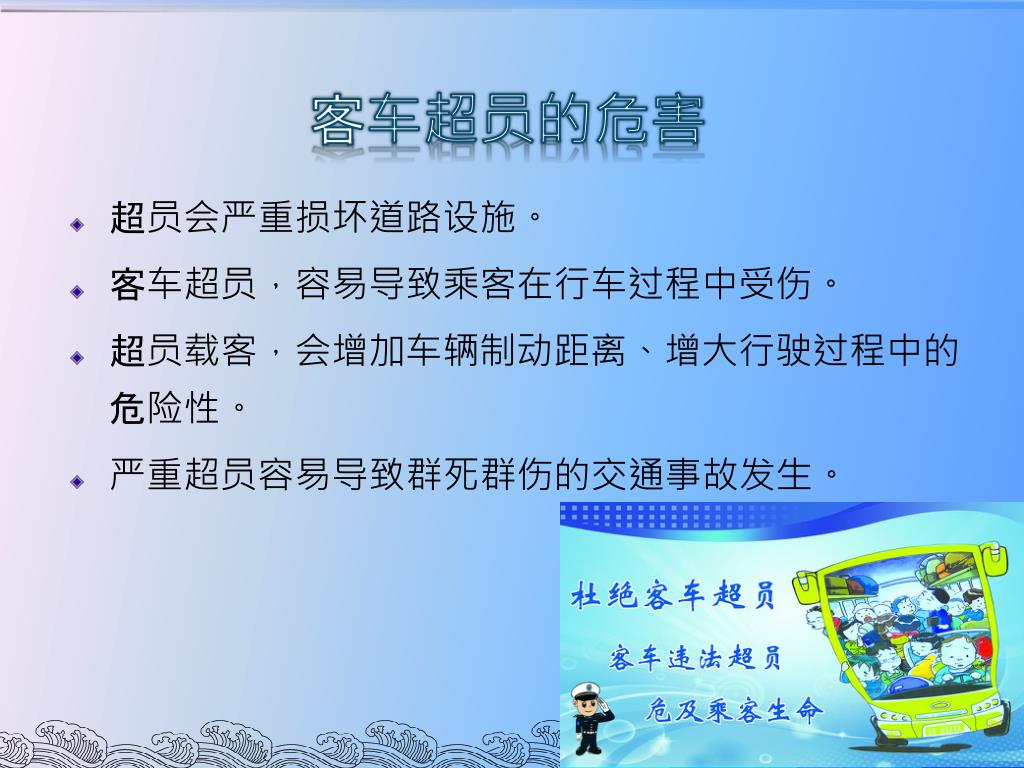 客车超员的危害

超员会严重损坏道路设施。

客车超员，容易导致乘客在行车过程中受伤。

超员载客，会增加车辆制动距离、增大行驶过程中的危险性。

严重超员容易导致群死群伤的交通事故发生。

杜绝客车超员

客车违法超员

危及乘客生命